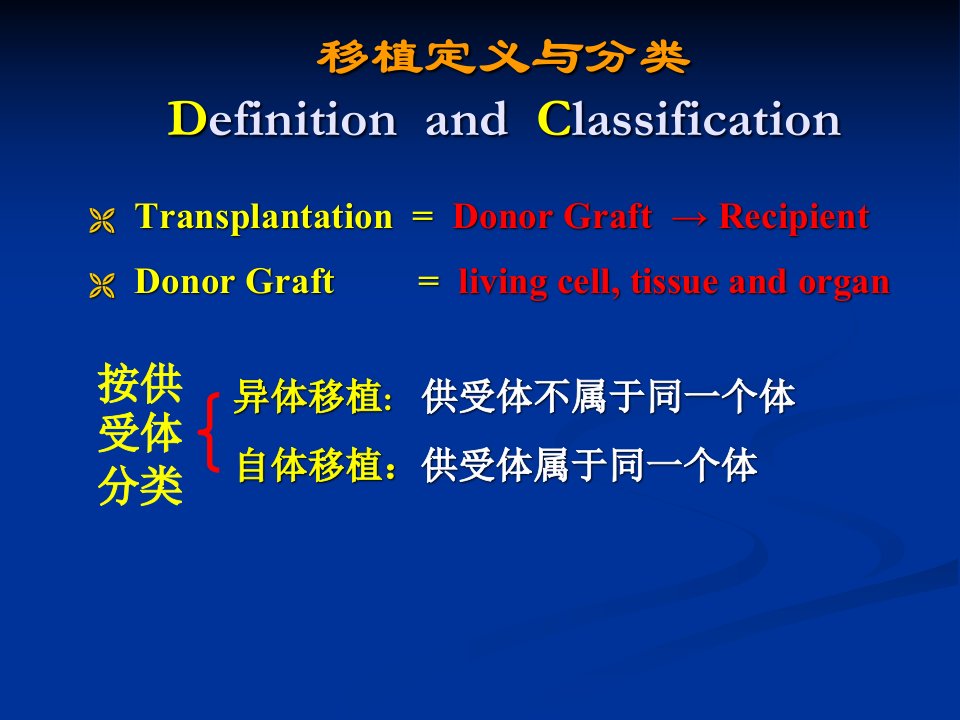 移植定义与分类

Definition and Classification

Transplantation = Donor Graft → Recipient

Donor Graft = living cell, tissue and organ

按供受体分类

异体移植: 供受体不属于同一个体

自体移植：供受体属于同一个体